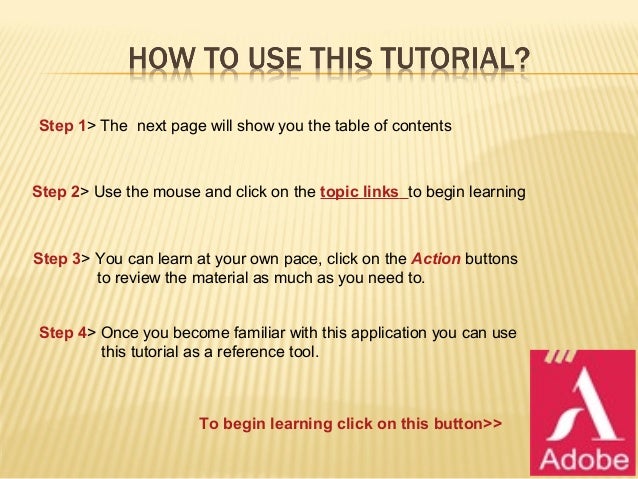 HOW TO USE THIS TUTORIAL?

Step 1> The  next page will show you the table of contents

Step 2> Use the mouse and click on the topic links to begin learning

Step 3> You can learn at your own pace, click on the Action buttons to review the material as much as you need to.

Step 4> Once you become familiar with this application you can use this tutorial as a reference tool.

To begin learning click on this button>>

Adobe